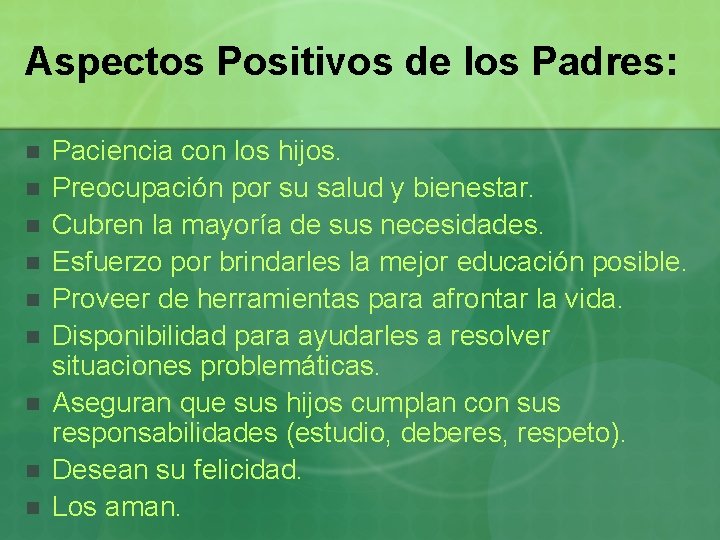 Aspectos Positivos de los Padres:

- Paciencia con los hijos.
- Preocupación por su salud y bienestar.
- Cubren la mayoría de sus necesidades.
- Esfuerzo por brindarles la mejor educación posible.
- Proveer de herramientas para afrontar la vida.
- Disponibilidad para ayudarles a resolver situaciones problemáticas.
- Aseguran que sus hijos cumplan con sus responsabilidades (estudio, deberes, respeto).
- Desean su felicidad.
- Los aman.